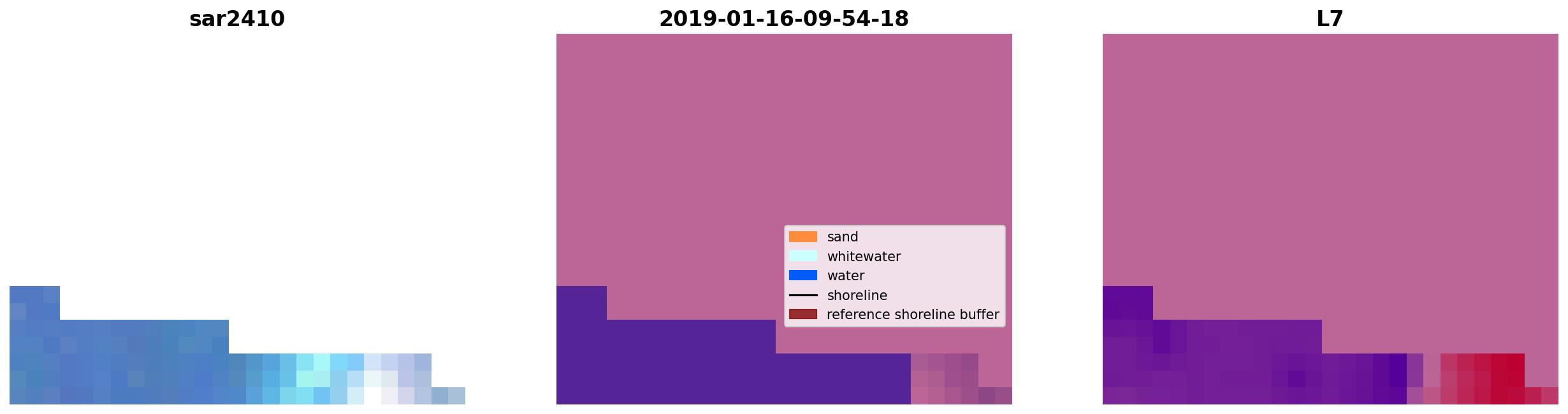 sar2410

2019-01-16-09-54-18

sand
whitewater
water
shoreline
reference shoreline buffer

L7